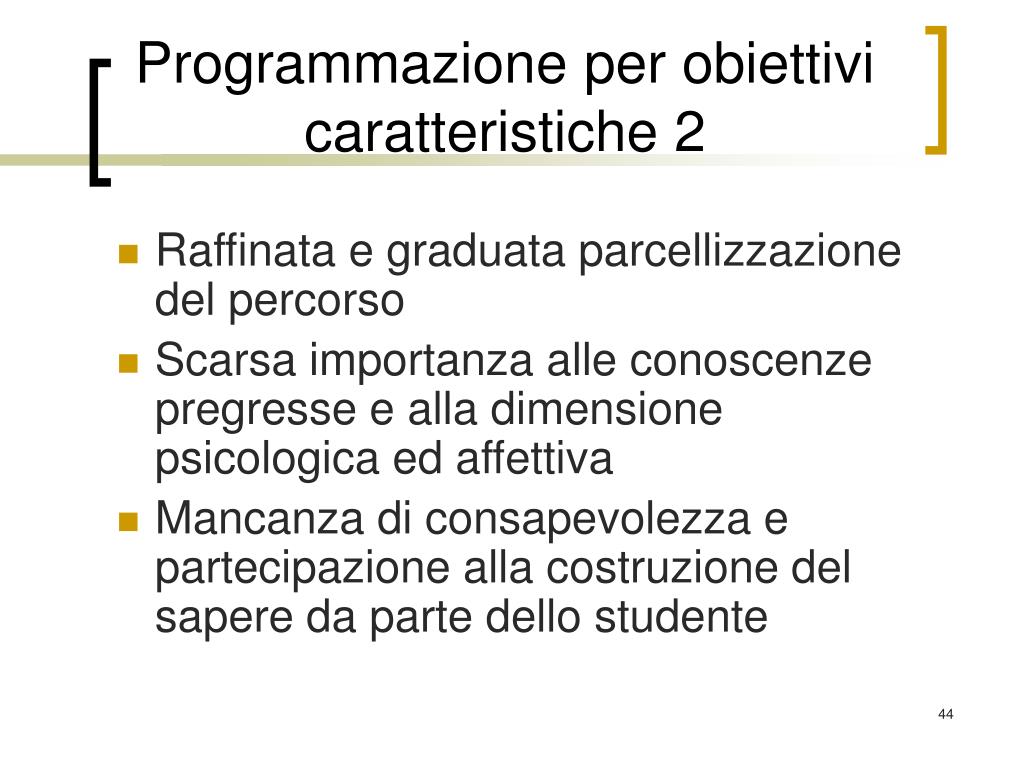 Programmazione per obiettivi caratteristiche 2

- Raffinata e graduata parcellizzazione del percorso
- Scarsa importanza alle conoscenze pregresse e alla dimensione psicologica ed affettiva
- Mancanza di consapevolezza e partecipazione alla costruzione del sapere da parte dello studente

44